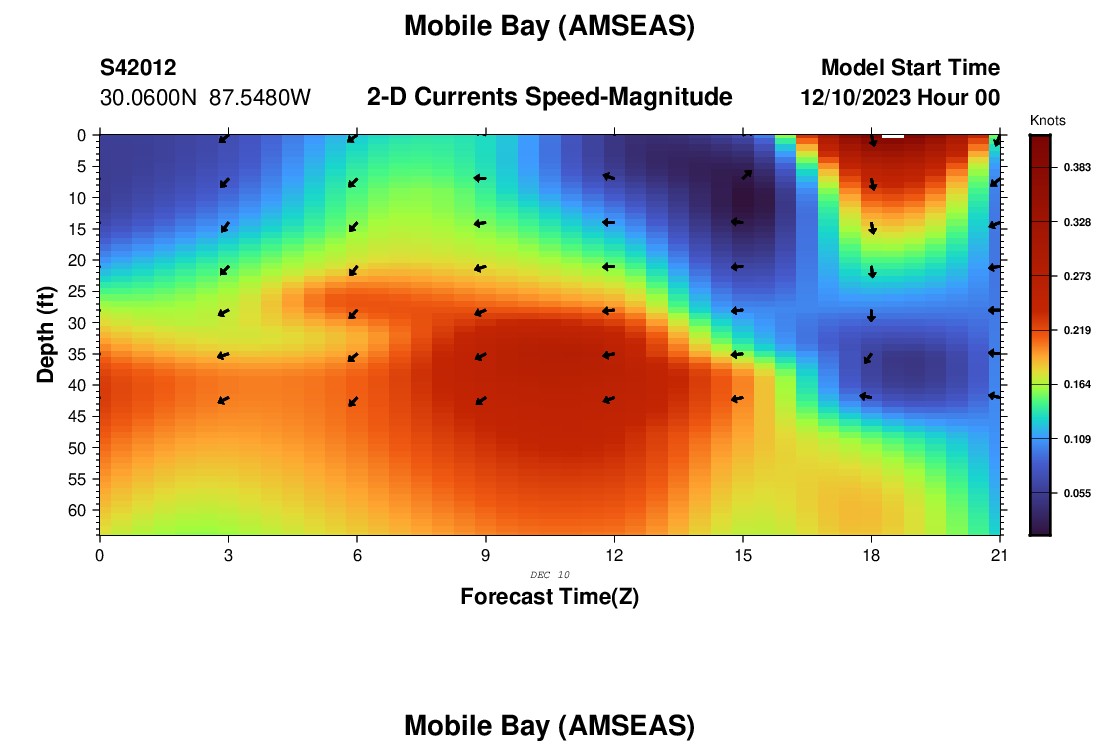 Mobile Bay (AMSEAS)

S42012
30.0600N 87.5480W

2-D Currents Speed-Magnitude

Model Start Time
12/10/2023 Hour 00

Knots
0.383
0.328
0.273
0.219
0.164
0.109
0.055

Depth (ft)
0
5
10
15
20
25
30
35
40
45
50
55
60

0
3
6
9
12
15
18
21

DEC 10

Forecast Time(Z)

Mobile Bay (AMSEAS)